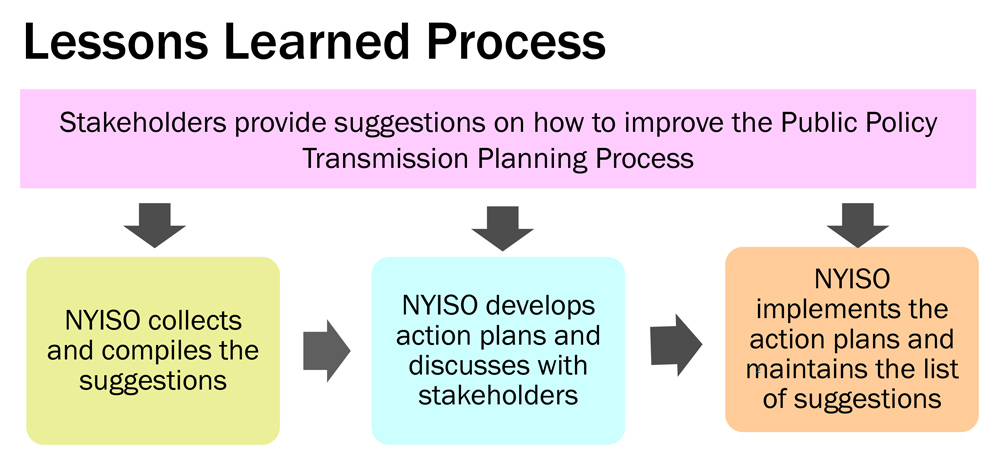 Lessons Learned Process

Stakeholders provide suggestions on how to improve the Public Policy Transmission Planning Process

NYISO collects and compiles the suggestions

NYISO develops action plans and discusses with stakeholders

NYISO implements the action plans and maintains the list of suggestions